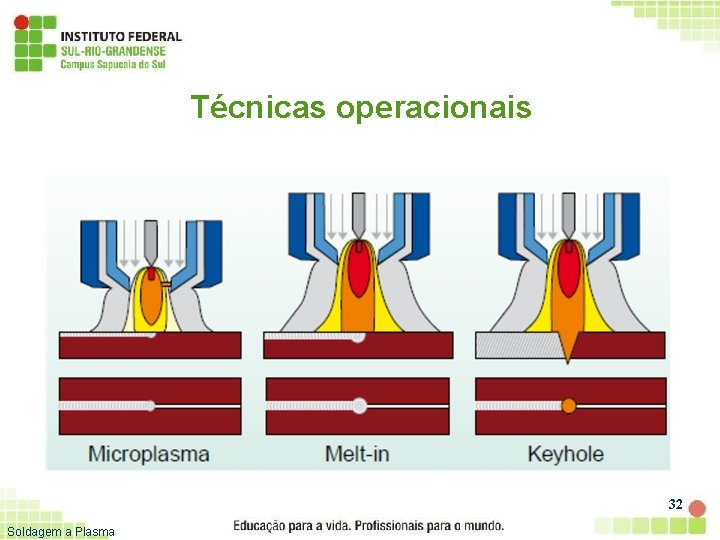 INSTITUTO FEDERAL
SUL-RIO-GRANDENSE
Campus Sapucaia do Sul

Técnicas operacionais

Microplasma

Melt-in

Keyhole

32

Soldagem a Plasma

Educação para a vida. Profissionais para o mundo.